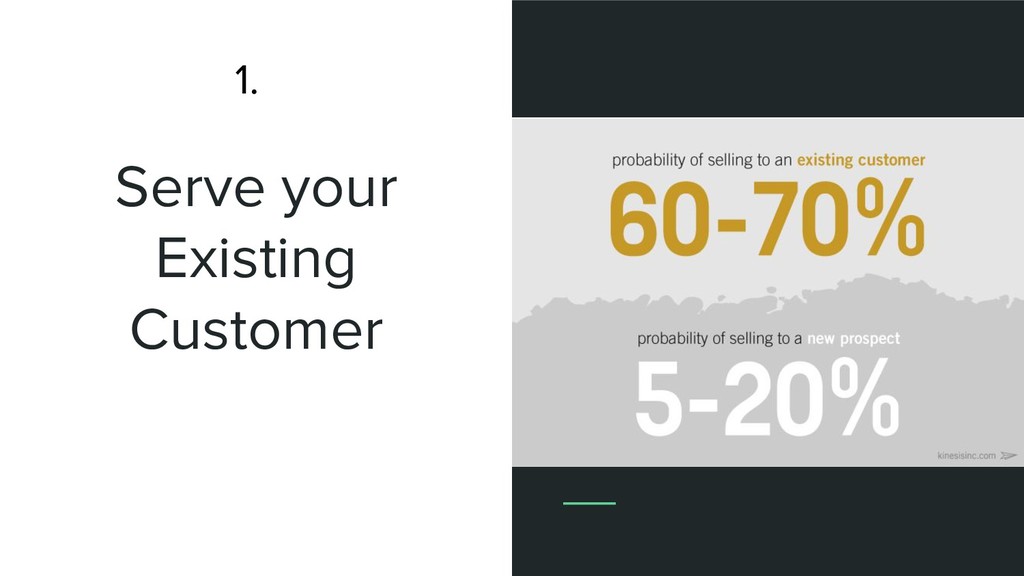 1.

Serve your Existing Customer

probability of selling to an existing customer

60-70%

probability of selling to a new prospect

5-20%

kinesisinc.com